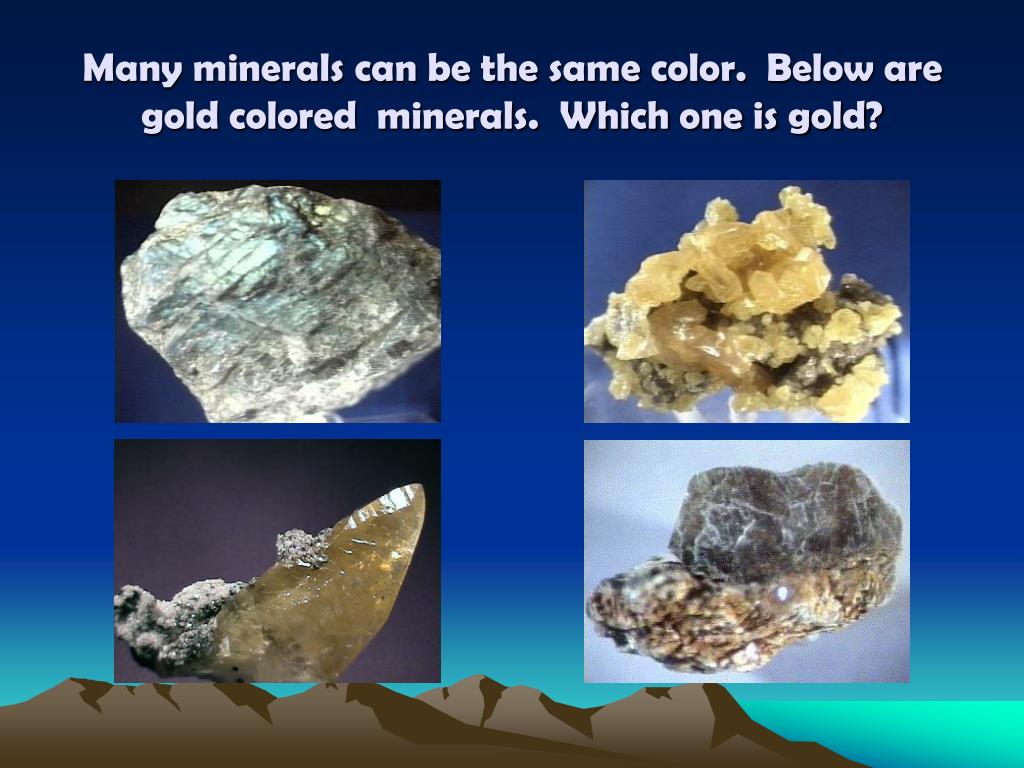 Many minerals can be the same color. Below are gold colored minerals. Which one is gold?